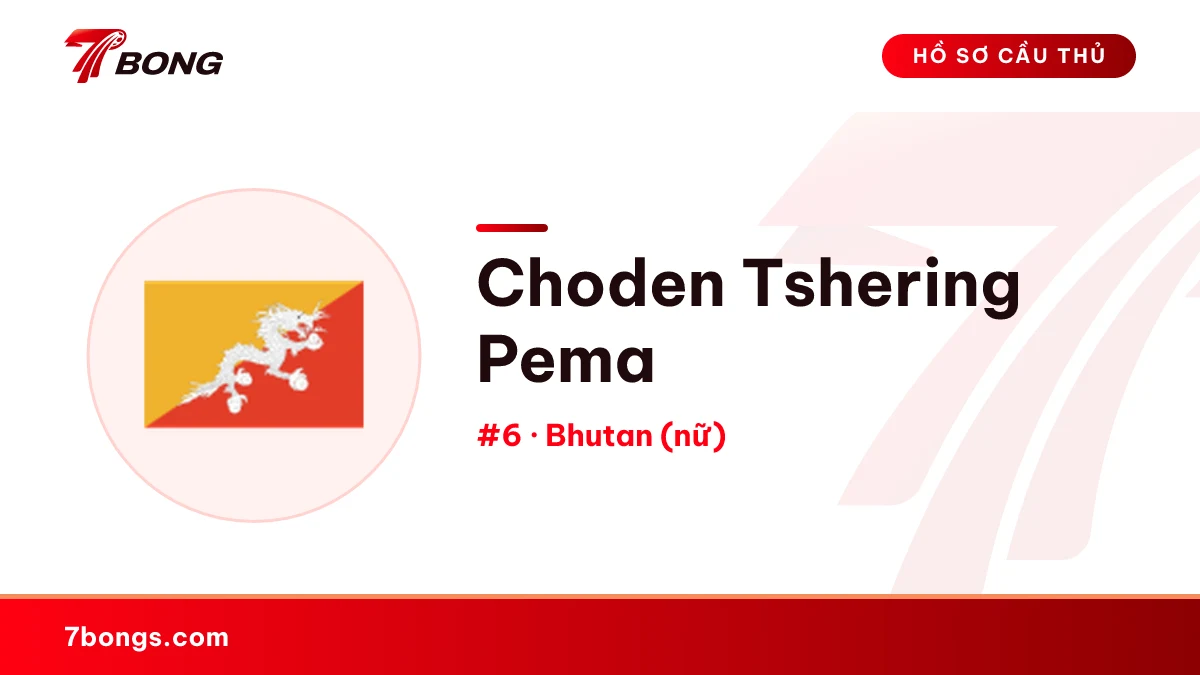 7BONG

HỒ SƠ CẦU THỦ

Choden Tshering Pema

#6 · Bhutan (nữ)

7bongs.com